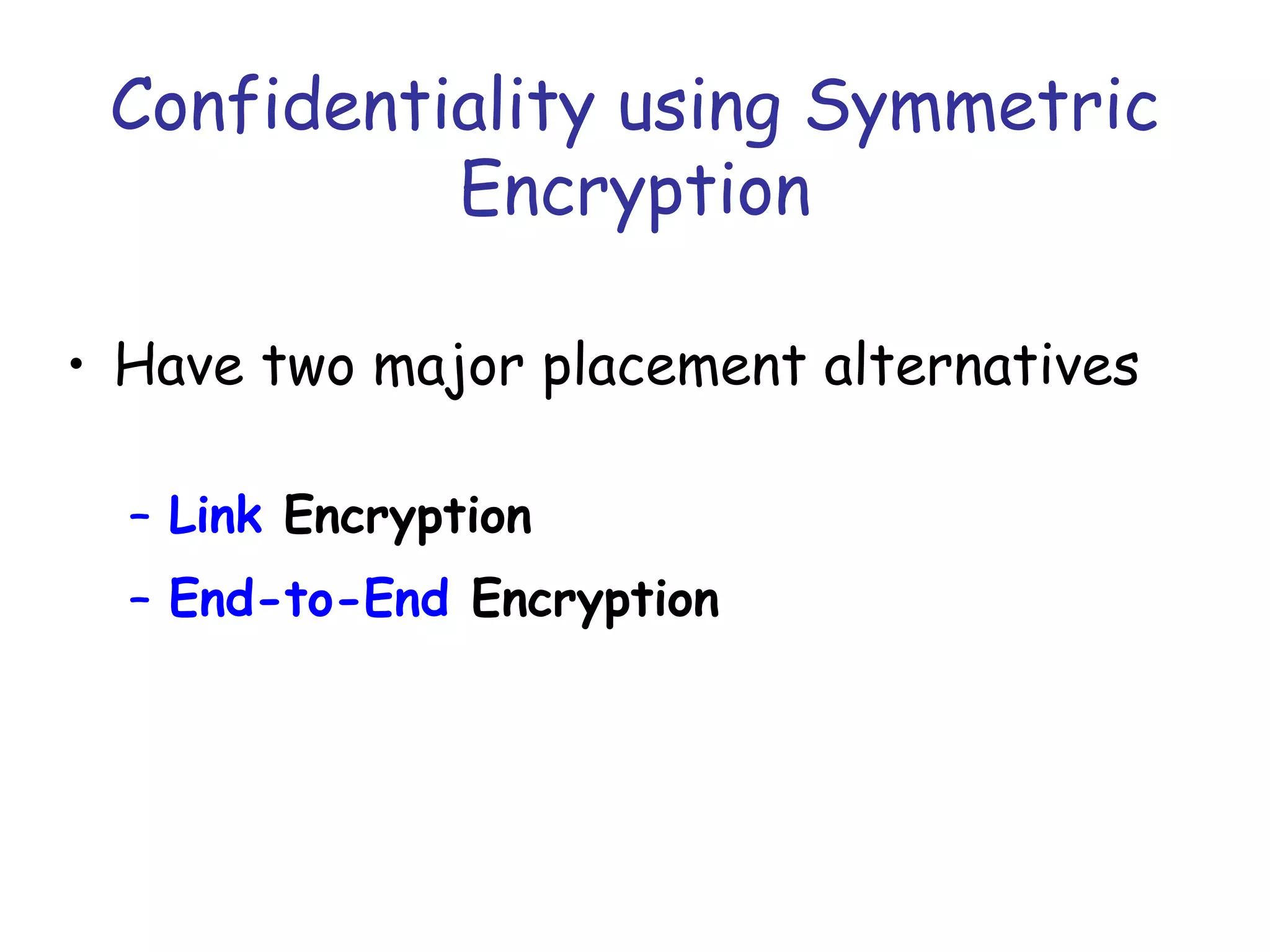 Confidentiality using Symmetric Encryption

• Have two major placement alternatives

– Link Encryption
– End-to-End Encryption